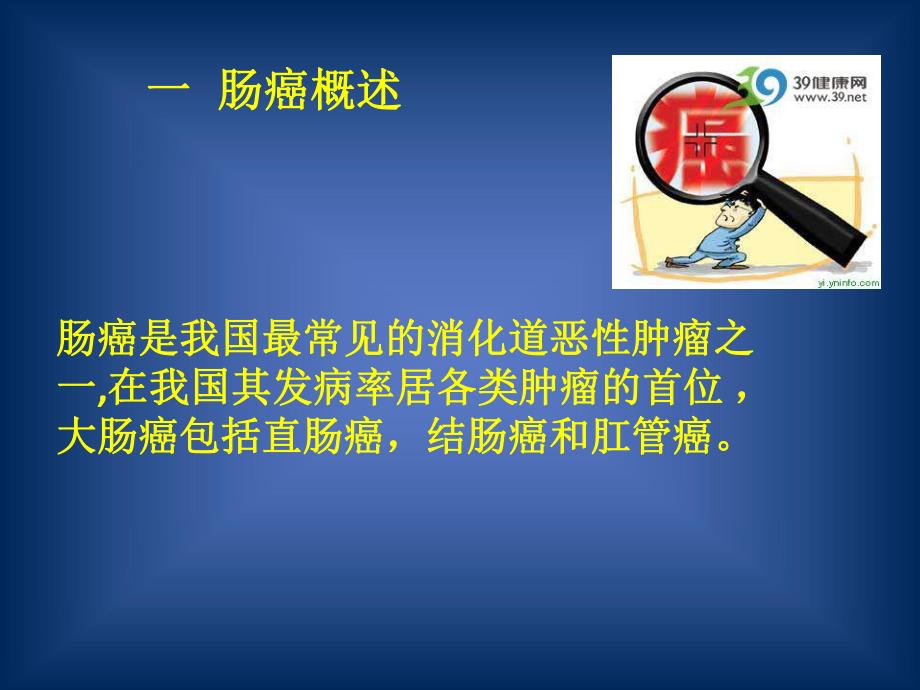 一 肠癌概述

39健康网
www.39.net

癌

yi.yninfo.com

肠癌是我国最常见的消化道恶性肿瘤之一,在我国其发病率居各类肿瘤的首位，大肠癌包括直肠癌，结肠癌和肛管癌。